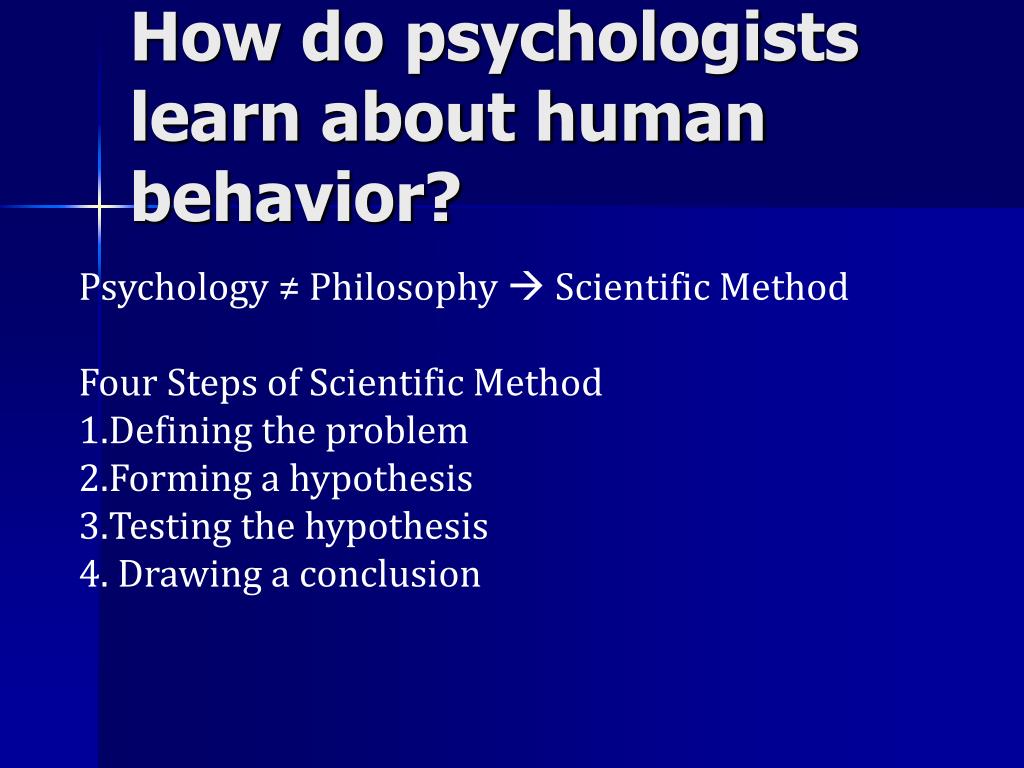 How do psychologists learn about human behavior?

Psychology ≠ Philosophy → Scientific Method

Four Steps of Scientific Method
1.Defining the problem
2.Forming a hypothesis
3.Testing the hypothesis
4. Drawing a conclusion